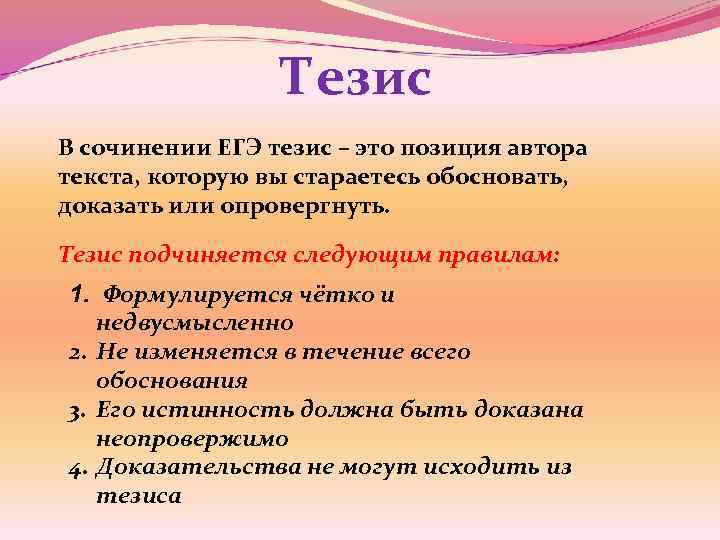 Тезис

В сочинении ЕГЭ тезис – это позиция автора текста, которую вы стараетесь обосновать, доказать или опровергнуть.

Тезис подчиняется следующим правилам:

1. Формулируется чётко и недвусмысленно
2. Не изменяется в течение всего обоснования
3. Его истинность должна быть доказана неопровержимо
4. Доказательства не могут исходить из тезиса